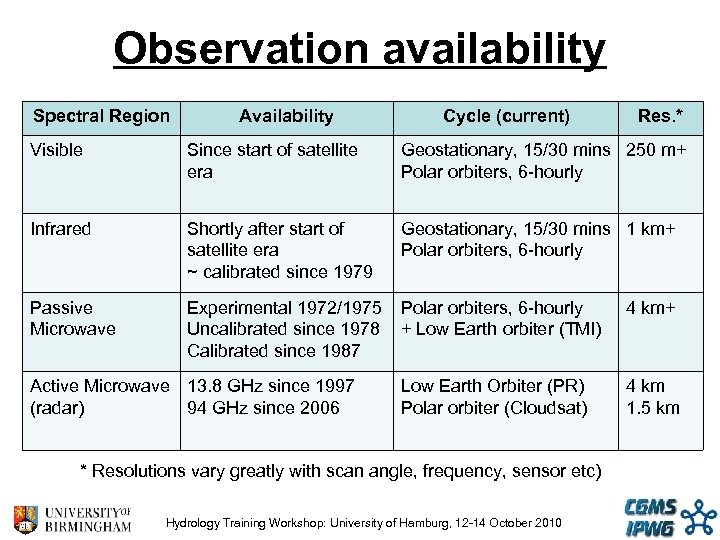 Observation availability

| Spectral Region | Availability | Cycle (current) | Res.* |
|---|---|---|---|
| Visible | Since start of satellite era | Geostationary, 15/30 mins Polar orbiters, 6-hourly | 250 m+ |
| Infrared | Shortly after start of satellite era ~ calibrated since 1979 | Geostationary, 15/30 mins Polar orbiters, 6-hourly | 1 km+ |
| Passive Microwave | Experimental 1972/1975 Uncalibrated since 1978 Calibrated since 1987 | Polar orbiters, 6-hourly + Low Earth orbiter (TMI) | 4 km+ |
| Active Microwave (radar) | 13.8 GHz since 1997 94 GHz since 2006 | Low Earth Orbiter (PR) Polar orbiter (Cloudsat) | 4 km 1.5 km |

* Resolutions vary greatly with scan angle, frequency, sensor etc)

UNIVERSITY OF BIRMINGHAM

Hydrology Training Workshop: University of Hamburg, 12-14 October 2010

CGMS IPWG